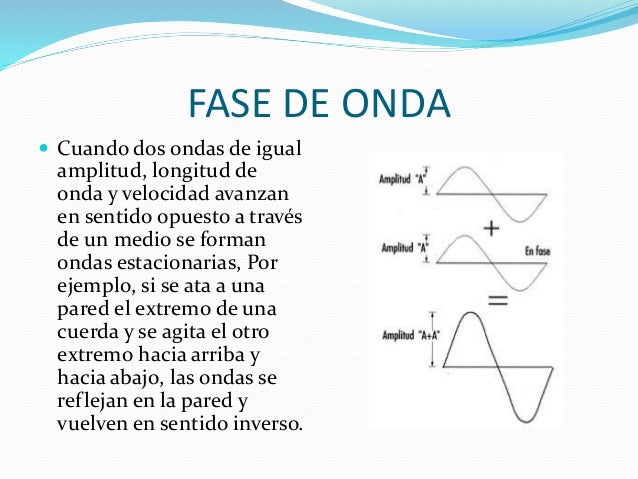 FASE DE ONDA

Cuando dos ondas de igual amplitud, longitud de onda y velocidad avanzan en sentido opuesto a través de un medio se forman ondas estacionarias, Por ejemplo, si se ata a una pared el extremo de una cuerda y se agita el otro extremo hacia arriba y hacia abajo, las ondas se reflejan en la pared y vuelven en sentido inverso.

Amplitud "A"
+
Amplitud "A"
En fase
=
Amplitud "A+A"